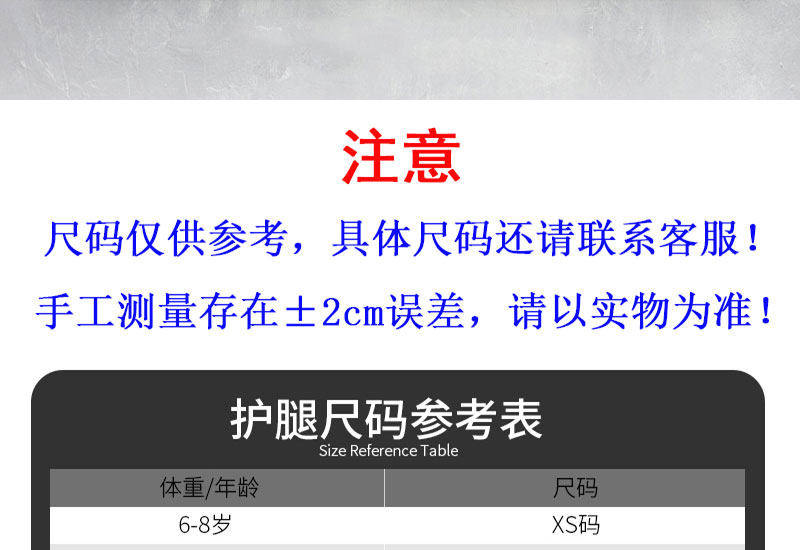 注意

尺码仅供参考，具体尺码还请联系客服！

手工测量存在±2cm误差，请以实物为准！

护腿尺码参考表
Size Reference Table

| 体重/年龄 | 尺码 |
|---|---|
| 6-8岁 | XS码 |